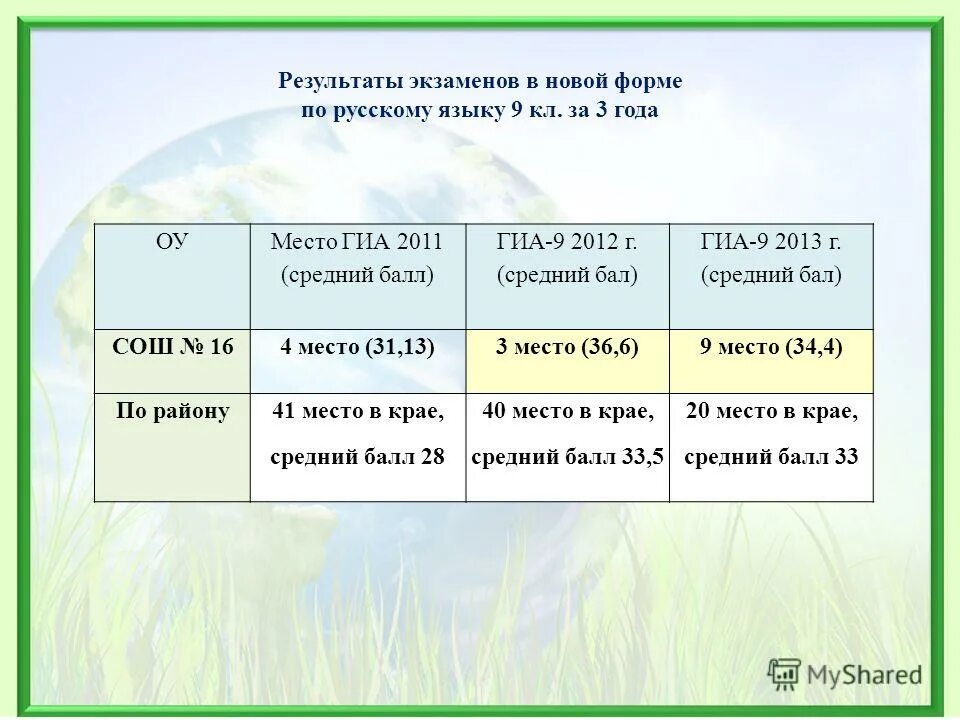 Результаты экзаменов в новой форме по русскому языку 9 кл. за 3 года

| ОУ | Место ГИА 2011 (средний балл) | ГИА-9 2012 г. (средний бал) | ГИА-9 2013 г. (средний бал) |
|---|---|---|---|
| СОШ № 16 | 4 место (31,13) | 3 место (36,6) | 9 место (34,4) |
| По району | 41 место в крае, средний балл 28 | 40 место в крае, средний балл 33,5 | 20 место в крае, средний балл 33 |

MyShared